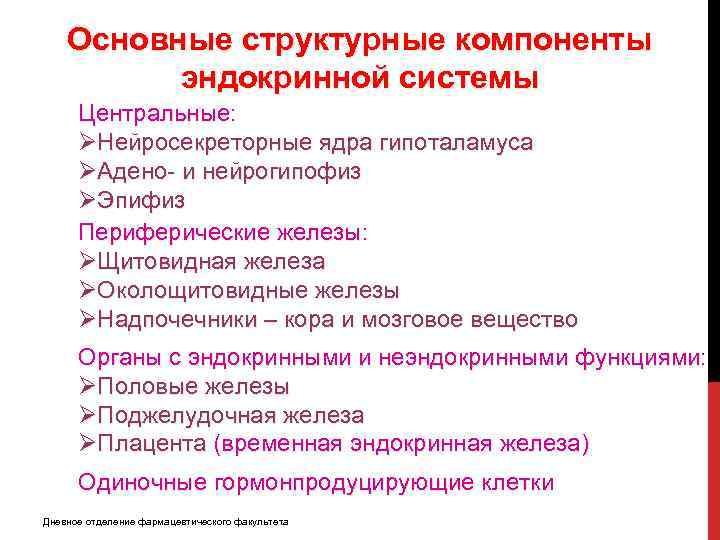 Основные структурные компоненты эндокринной системы

Центральные:
➢Нейросекреторные ядра гипоталамуса
➢Адено- и нейрогипофиз
➢Эпифиз

Периферические железы:
➢Щитовидная железа
➢Околощитовидные железы
➢Надпочечники – кора и мозговое вещество

Органы с эндокринными и неэндокринными функциями:
➢Половые железы
➢Поджелудочная железа
➢Плацента (временная эндокринная железа)

Одиночные гормонпродуцирующие клетки

Дневное отделение фармацевтического факультета